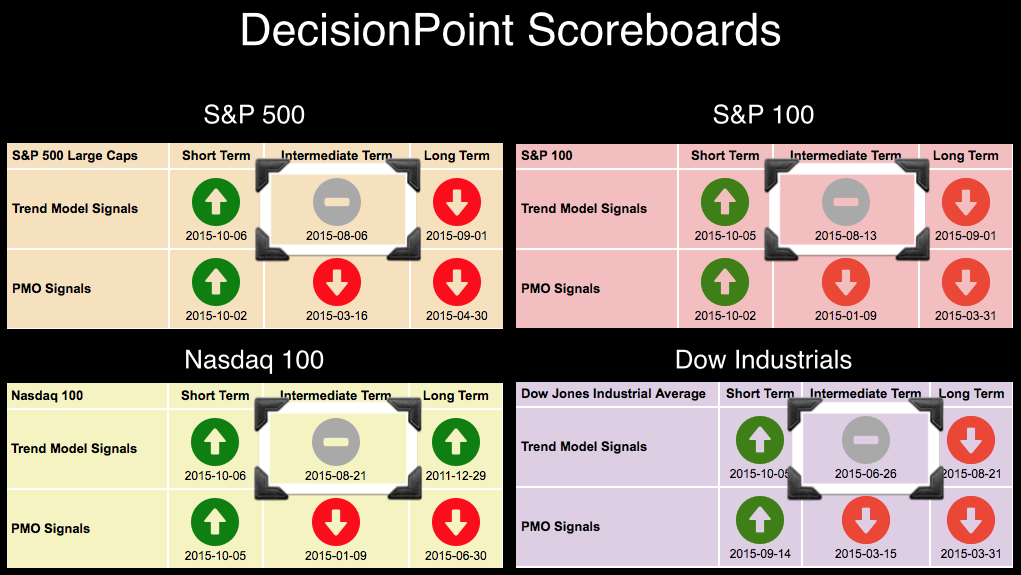 DecisionPoint Scoreboards

S&P 500

| S&P 500 Large Caps | Short Term | Intermediate Term | Long Term |
|---|---|---|---|
| Trend Model Signals | 2015-10-06 | 2015-08-06 | 2015-09-01 |
| PMO Signals | 2015-10-02 | 2015-03-16 | 2015-04-30 |

S&P 100

| S&P 100 | Short Term | Intermediate Term | Long Term |
|---|---|---|---|
| Trend Model Signals | 2015-10-05 | 2015-08-13 | 2015-09-01 |
| PMO Signals | 2015-10-02 | 2015-01-09 | 2015-03-31 |

Nasdaq 100

| Nasdaq 100 | Short Term | Intermediate Term | Long Term |
|---|---|---|---|
| Trend Model Signals | 2015-10-06 | 2015-08-21 | 2011-12-29 |
| PMO Signals | 2015-10-05 | 2015-01-09 | 2015-06-30 |

Dow Industrials

| Dow Jones Industrial Average | Short Term | Intermediate Term | Long Term |
|---|---|---|---|
| Trend Model Signals | 2015-10-05 | 2015-06-26 | 2015-08-21 |
| PMO Signals | 2015-09-14 | 2015-03-15 | 2015-03-31 |